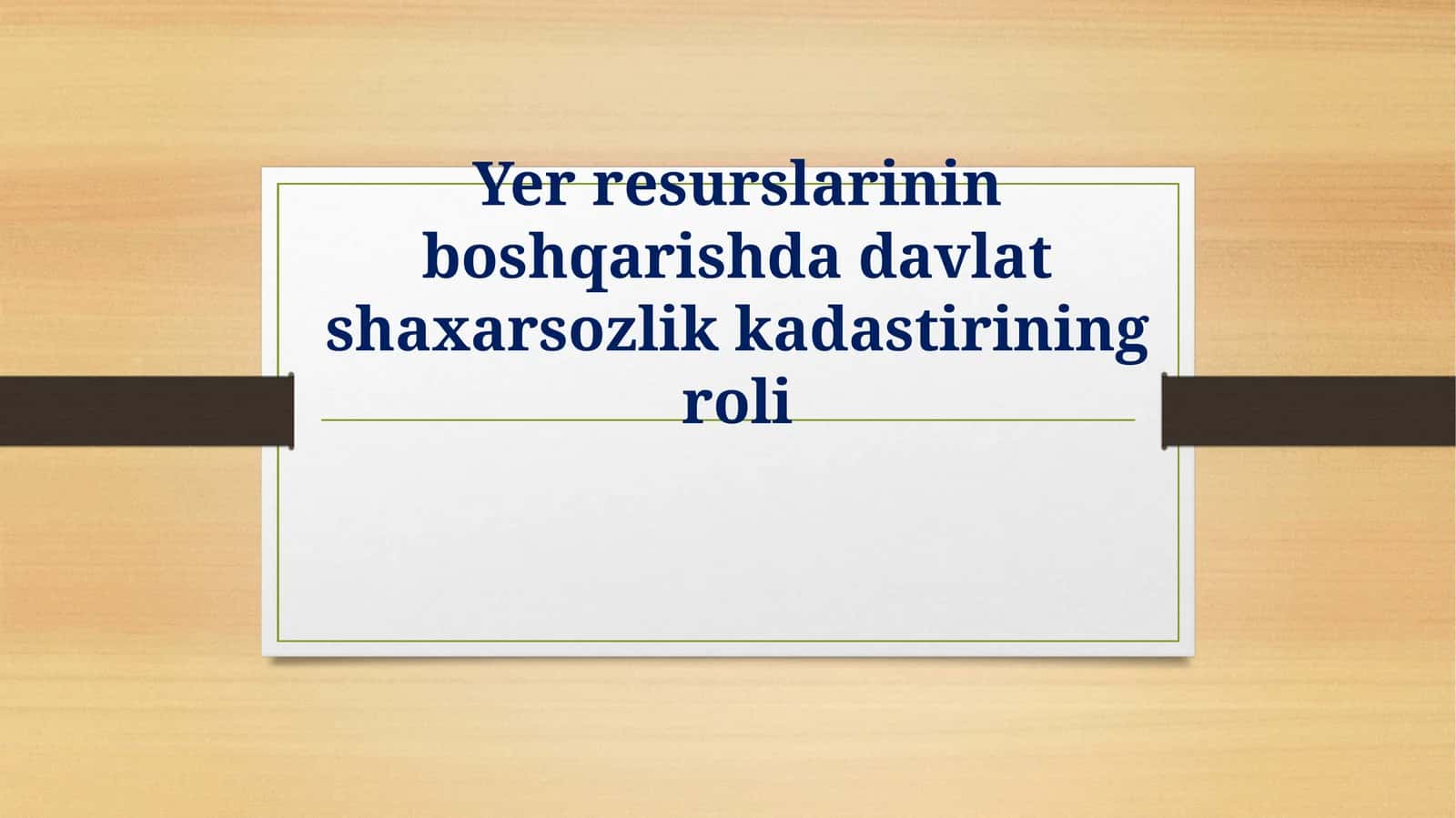 Yer resurslarinin boshqarishda davlat shaxarsozlik kadastirining roli